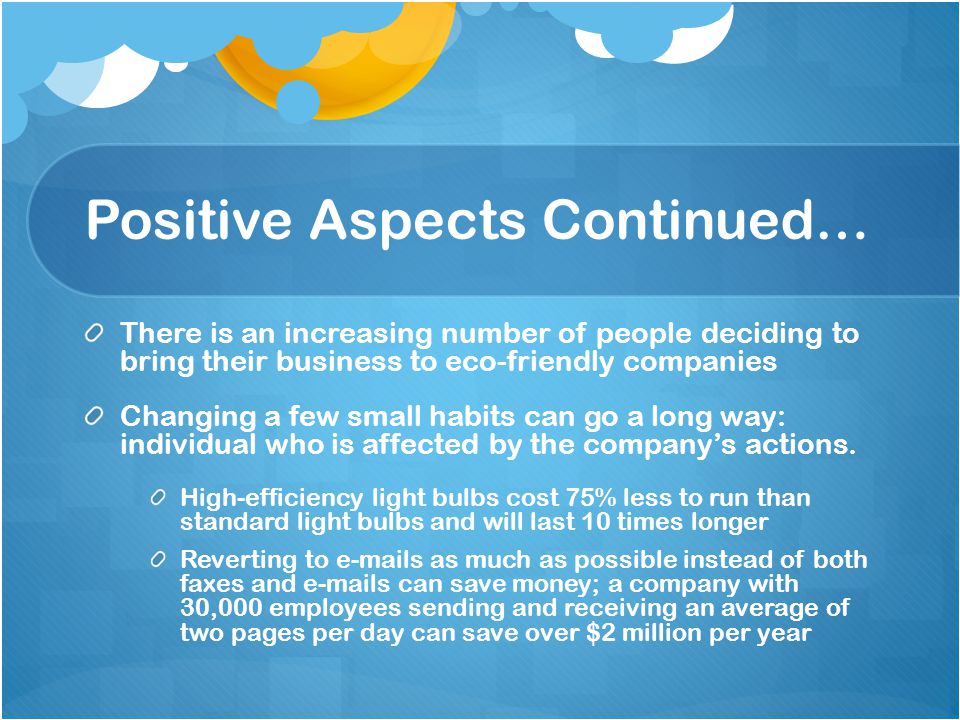 Positive Aspects Continued…

There is an increasing number of people deciding to bring their business to eco-friendly companies

Changing a few small habits can go a long way: individual who is affected by the company's actions.

High-efficiency light bulbs cost 75% less to run than standard light bulbs and will last 10 times longer

Reverting to e-mails as much as possible instead of both faxes and e-mails can save money; a company with 30,000 employees sending and receiving an average of two pages per day can save over \$2 million per year